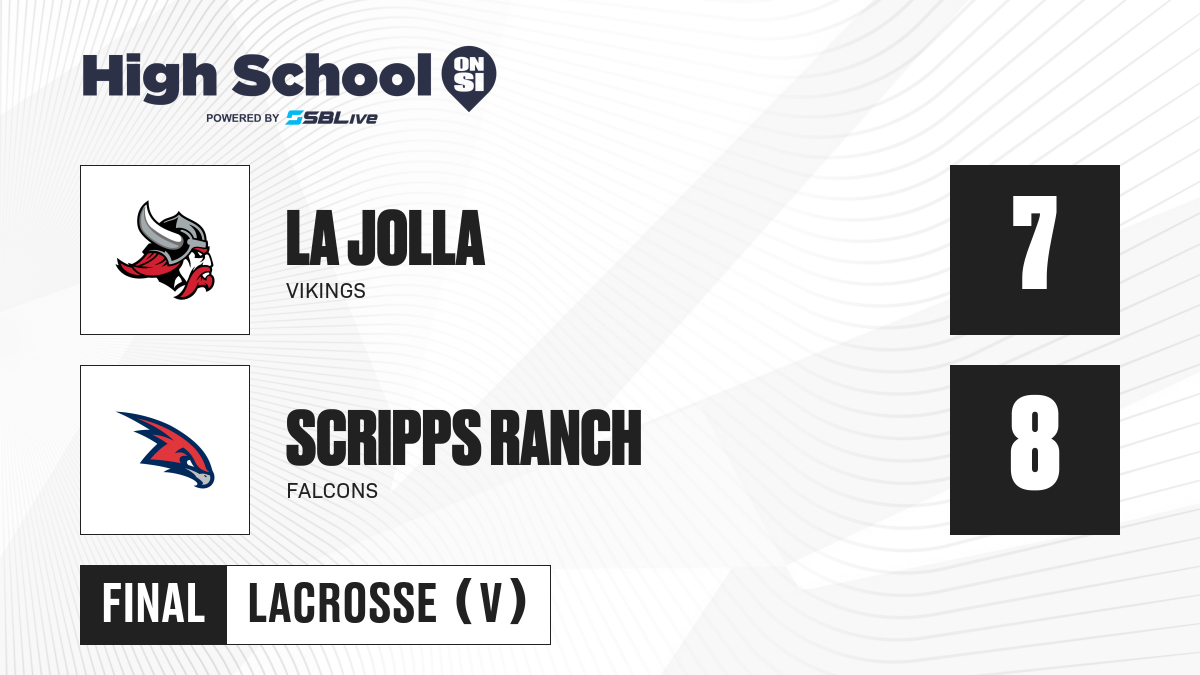 High School ON SI
POWERED BY SBLive

LA JOLLA
VIKINGS
7

SCRIPPS RANCH
FALCONS
8

FINAL LACROSSE (V)